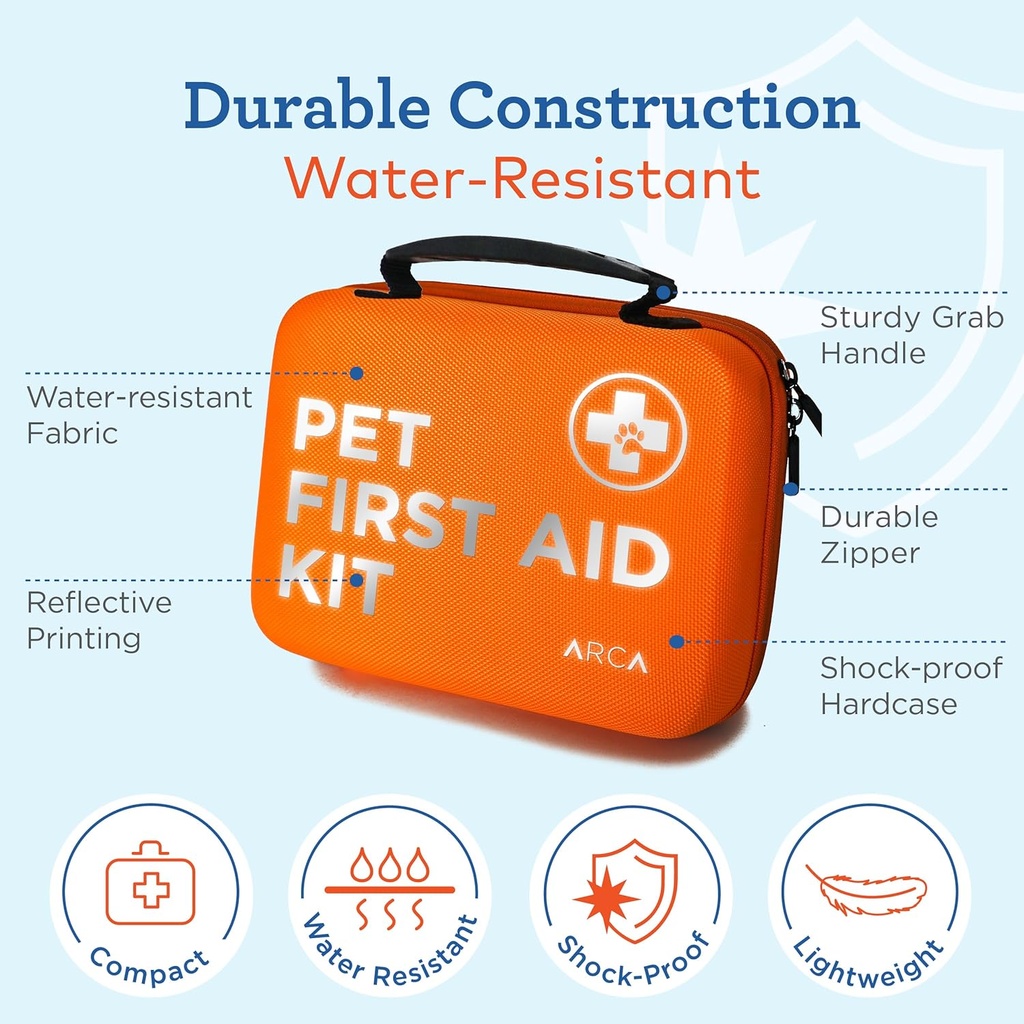 Durable Construction
Water-Resistant

Water-resistant Fabric

Reflective Printing

PET FIRST AID KIT

ARCA

Sturdy Grab Handle

Durable Zipper

Shock-proof Hardcase

Compact

Water Resistant

Shock-Proof

Lightweight